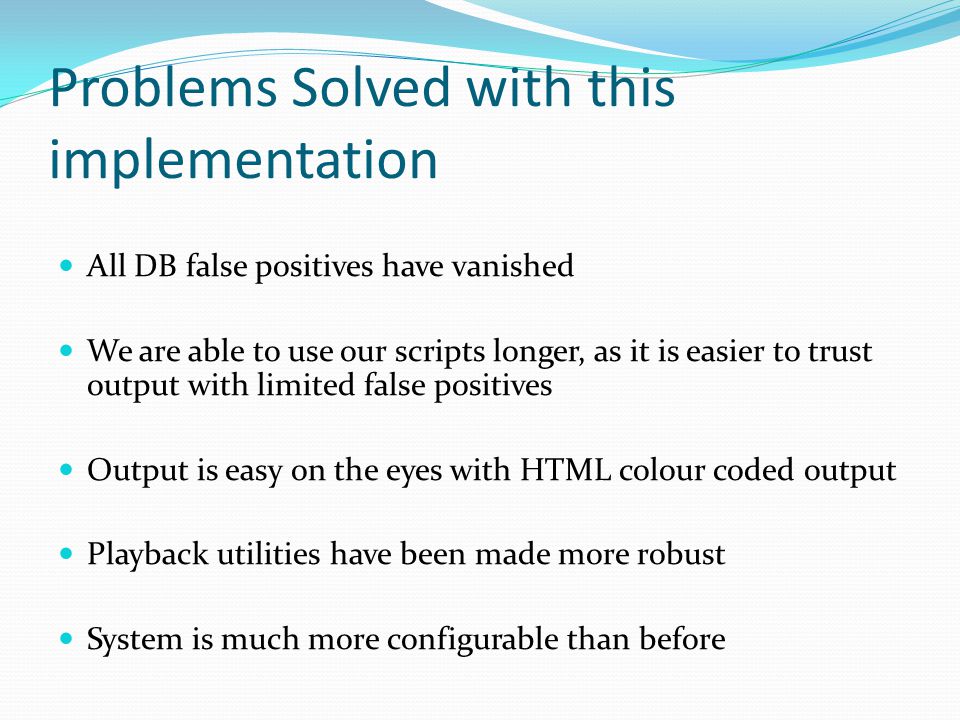 Problems Solved with this implementation

- All DB false positives have vanished

- We are able to use our scripts longer, as it is easier to trust output with limited false positives

- Output is easy on the eyes with HTML colour coded output

- Playback utilities have been made more robust

- System is much more configurable than before